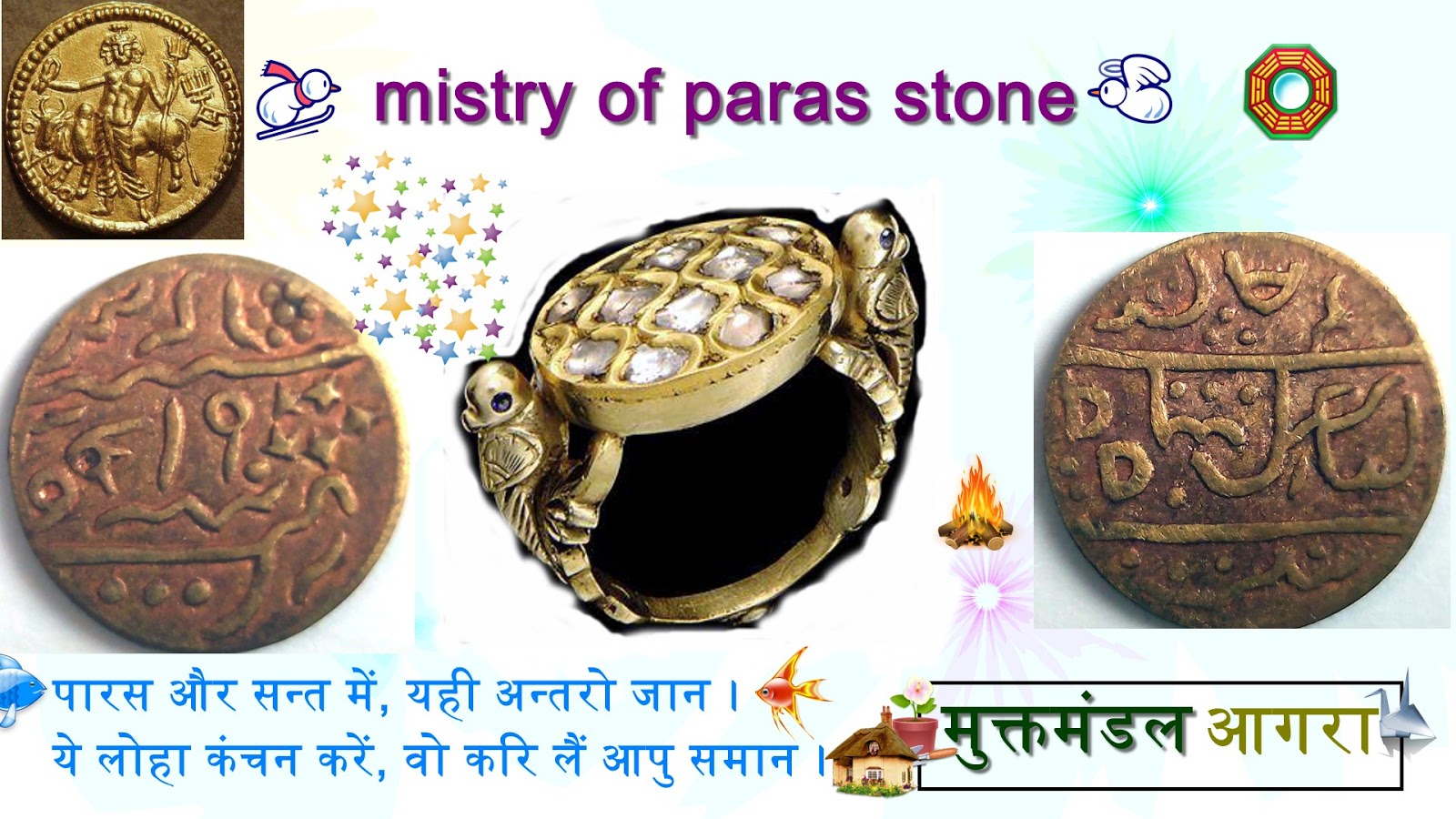 mistry of paras stone

पारस और सन्त में, यही अन्तरो जान ।
ये लोहा कंचन करें, वो करि लैं आपु समान ।

मुक्तमंडल आगरा